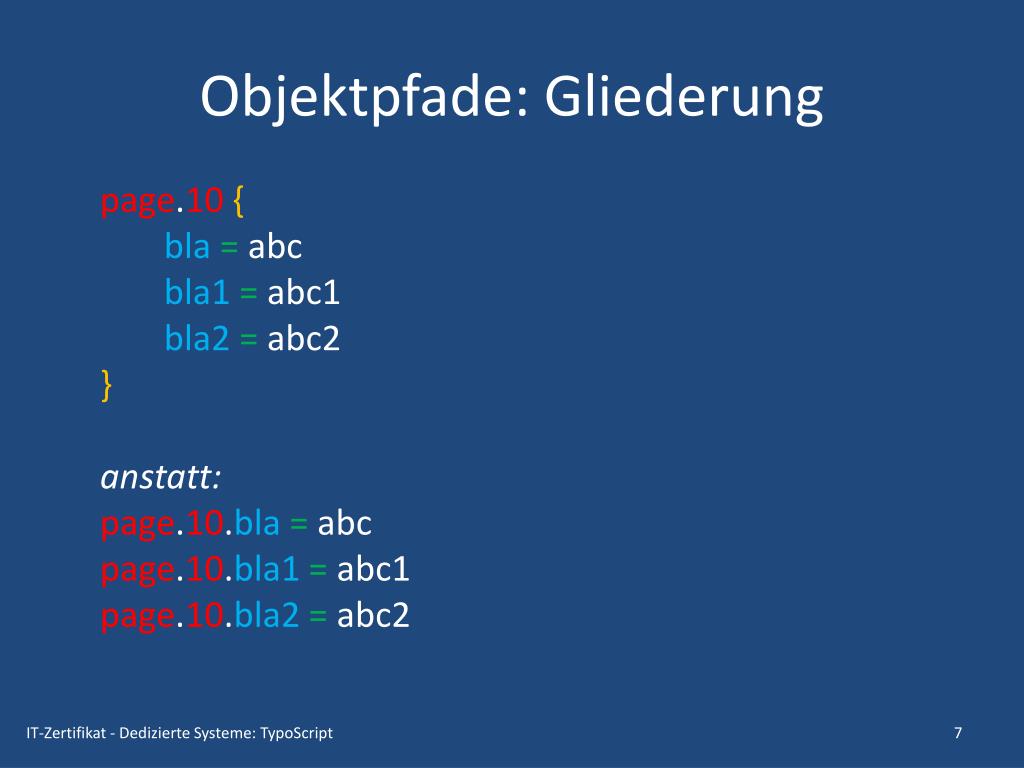 Objektpfade: Gliederung

page.10 {
bla = abc
bla1 = abc1
bla2 = abc2
}

anstatt:
page.10.bla = abc
page.10.bla1 = abc1
page.10.bla2 = abc2

IT-Zertifikat - Dedizierte Systeme: TypoScript

7